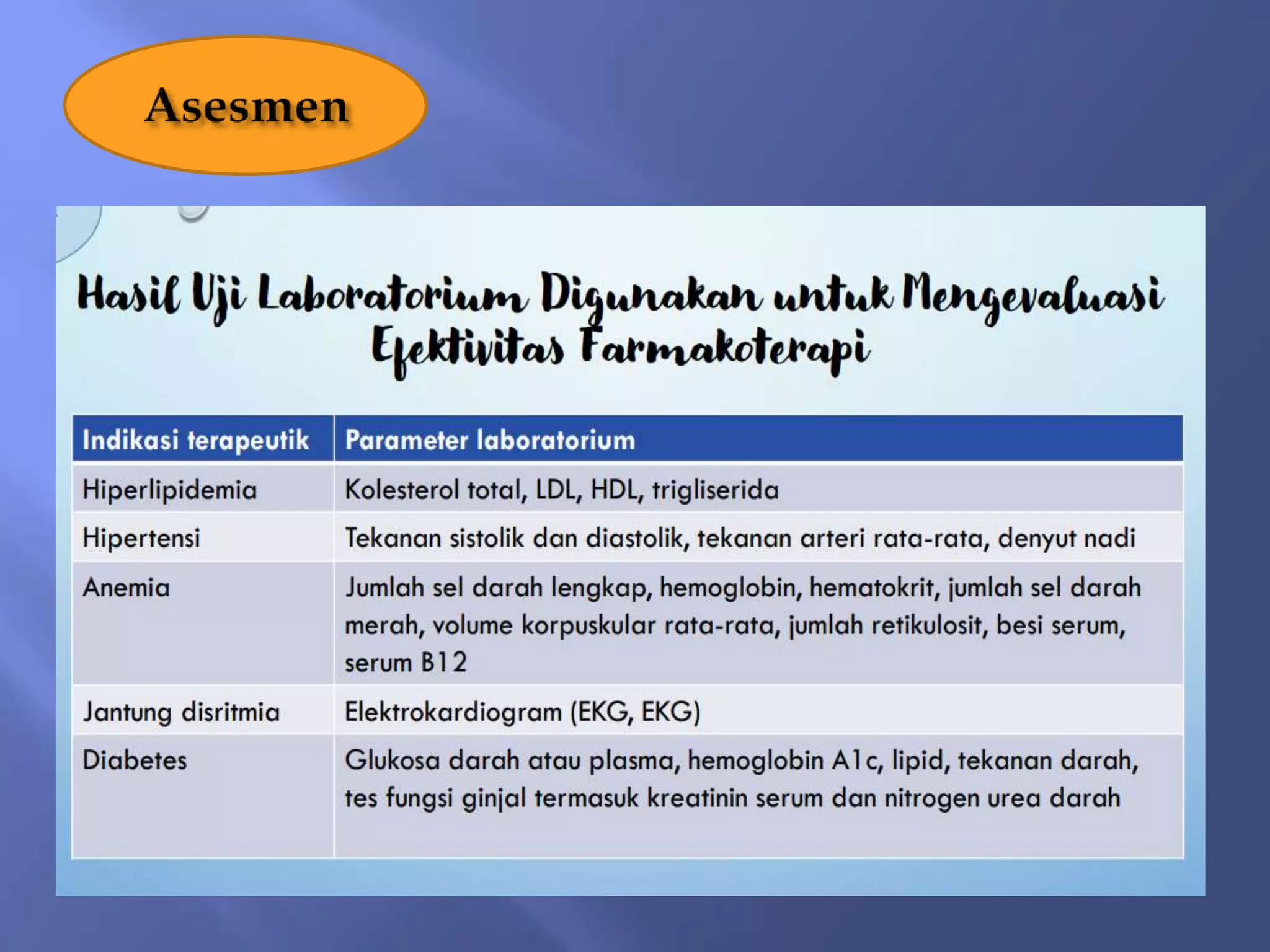 Asesmen

Hasil Uji Laboratorium Digunakan untuk Mengevaluasi Efektivitas Farmakoterapi

| Indikasi terapeutik | Parameter laboratorium |
|---|---|
| Hiperlipidemia | Kolesterol total, LDL, HDL, trigliserida |
| Hipertensi | Tekanan sistolik dan diastolik, tekanan arteri rata-rata, denyut nadi |
| Anemia | Jumlah sel darah lengkap, hemoglobin, hematokrit, jumlah sel darah merah, volume korpuskular rata-rata, jumlah retikulosit, besi serum, serum B12 |
| Jantung disritmia | Elektrokardiogram (EKG, EKG) |
| Diabetes | Glukosa darah atau plasma, hemoglobin A1c, lipid, tekanan darah, tes fungsi ginjal termasuk kreatinin serum dan nitrogen urea darah |